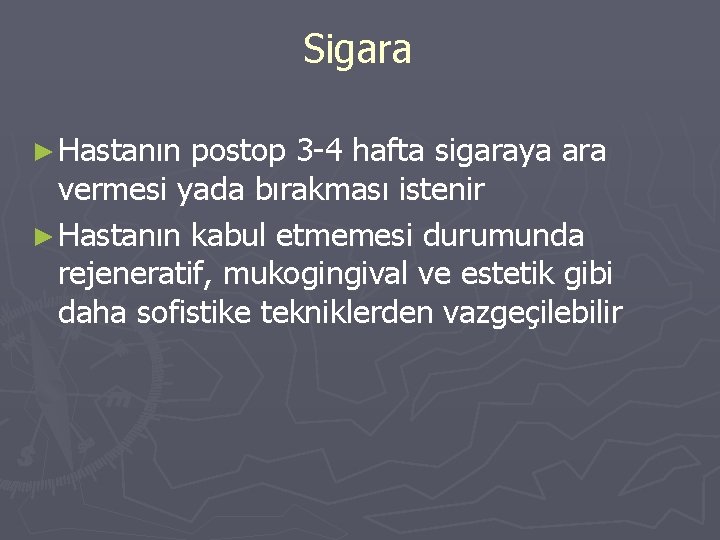 Sigara

► Hastanın postop 3-4 hafta sigaraya ara vermesi yada bırakması istenir

► Hastanın kabul etmemesi durumunda rejeneratif, mukogingival ve estetik gibi daha sofistike tekniklerden vazgeçilebilir